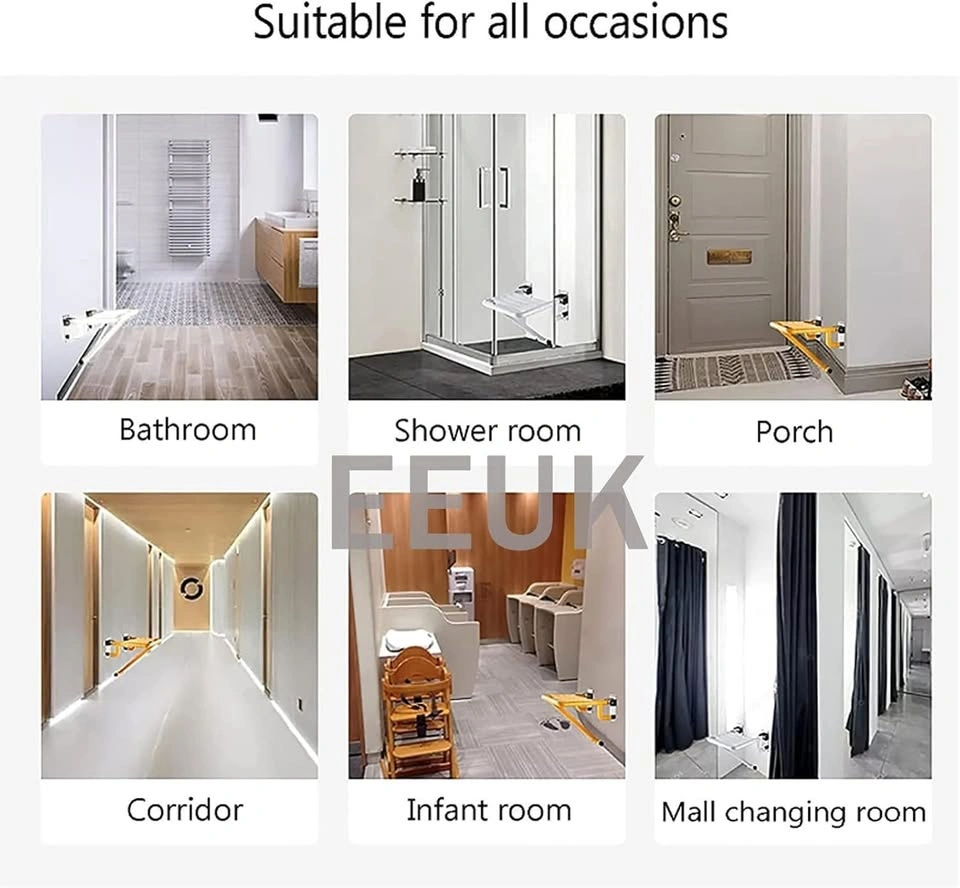 Suitable for all occasions

Bathroom

Shower room

Porch

EEUK

Corridor

Infant room

Mall changing room